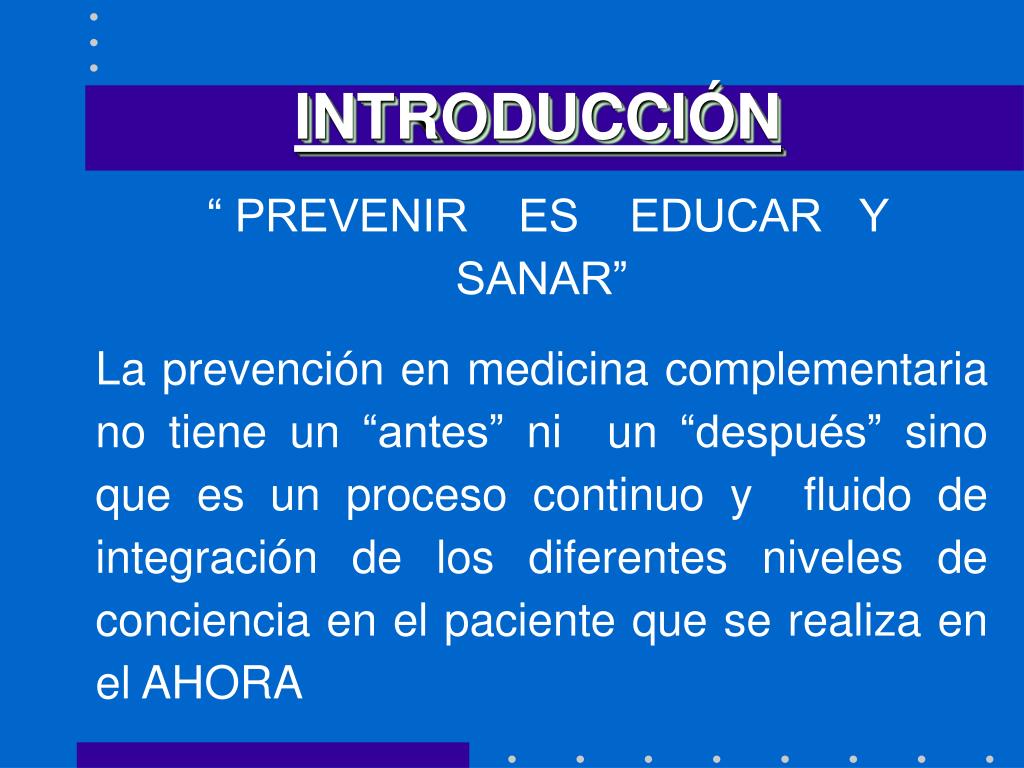 INTRODUCCIÓN

“ PREVENIR ES EDUCAR Y SANAR”

La prevención en medicina complementaria no tiene un “antes” ni un “después” sino que es un proceso continuo y fluido de integración de los diferentes niveles de conciencia en el paciente que se realiza en el AHORA